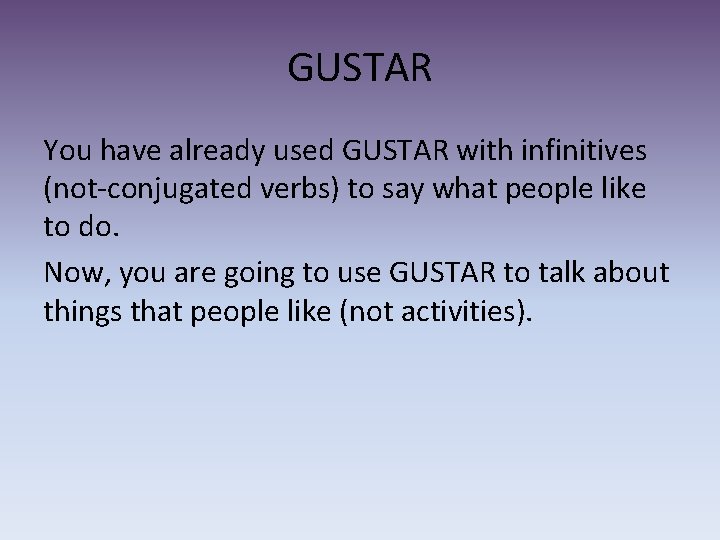 GUSTAR

You have already used GUSTAR with infinitives (not-conjugated verbs) to say what people like to do.

Now, you are going to use GUSTAR to talk about things that people like (not activities).